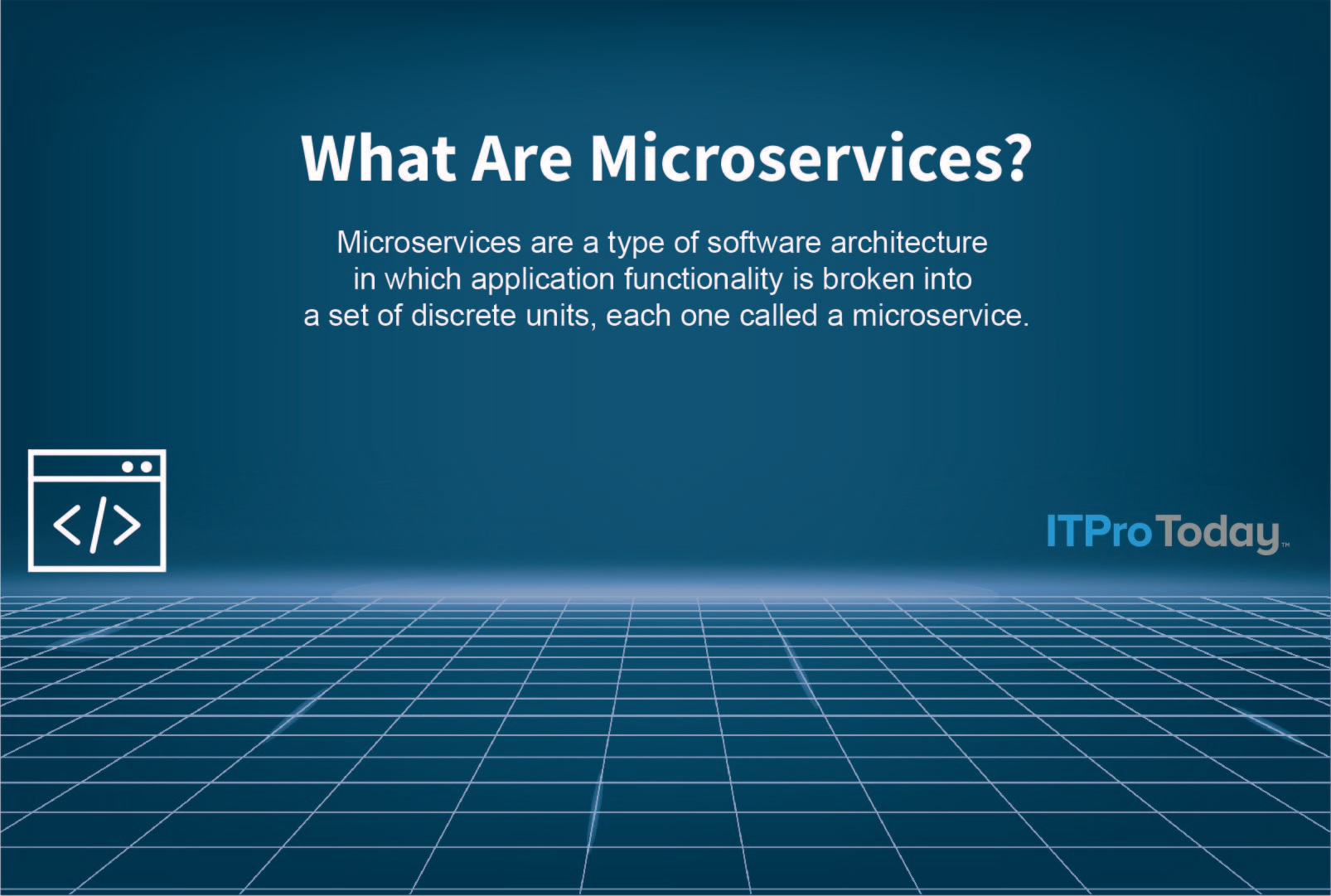 What Are Microservices?

Microservices are a type of software architecture in which application functionality is broken into a set of discrete units, each one called a microservice.

</>

ITProToday™